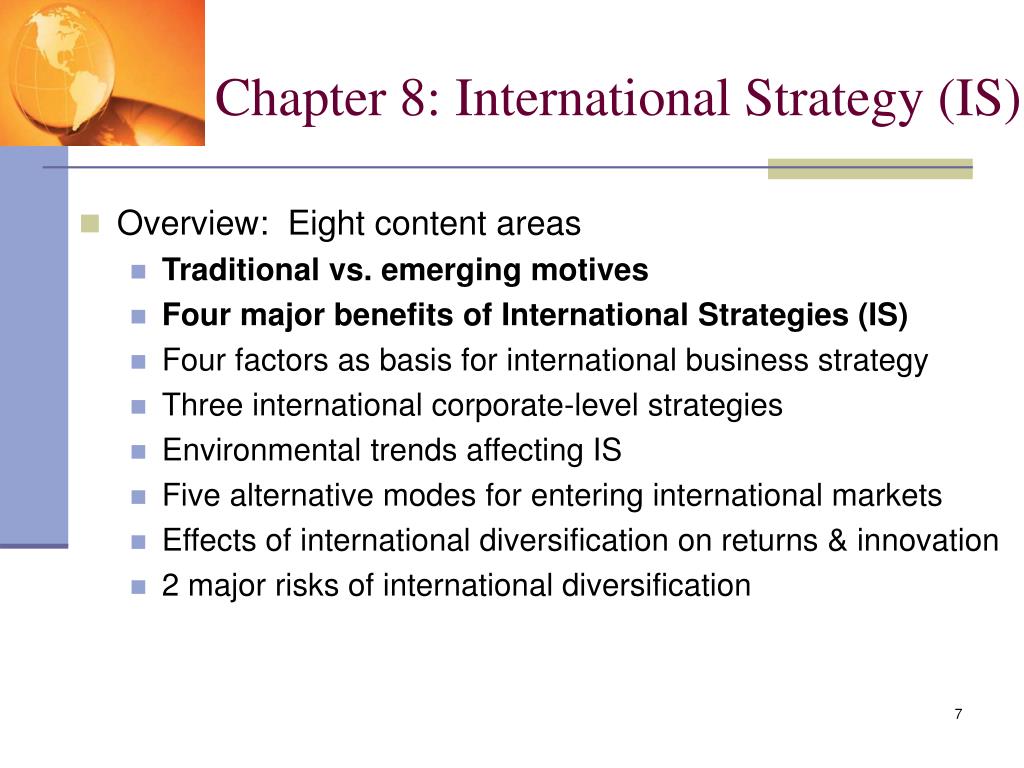 Chapter 8: International Strategy (IS)

Overview: Eight content areas

Traditional vs. emerging motives

Four major benefits of International Strategies (IS)

Four factors as basis for international business strategy

Three international corporate-level strategies

Environmental trends affecting IS

Five alternative modes for entering international markets

Effects of international diversification on returns & innovation

2 major risks of international diversification

7